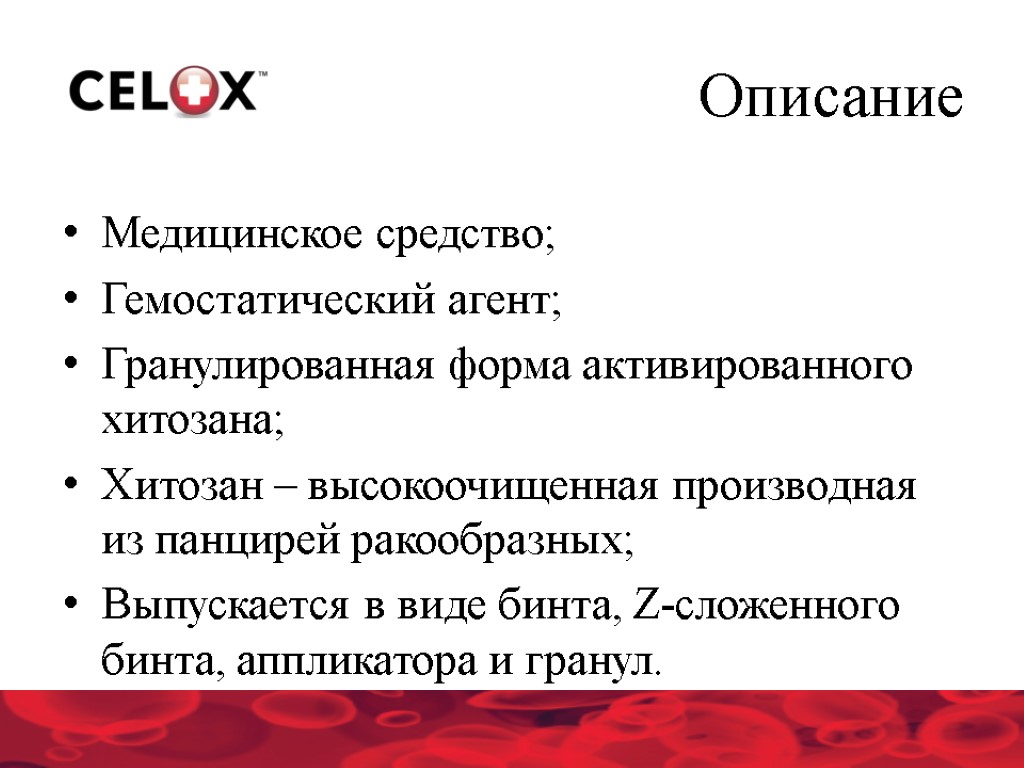 CELOX™

Описание

• Медицинское средство;
• Гемостатический агент;
• Гранулированная форма активированного хитозана;
• Хитозан – высокоочищенная производная из панцирей ракообразных;
• Выпускается в виде бинта, Z-сложенного бинта, аппликатора и гранул.